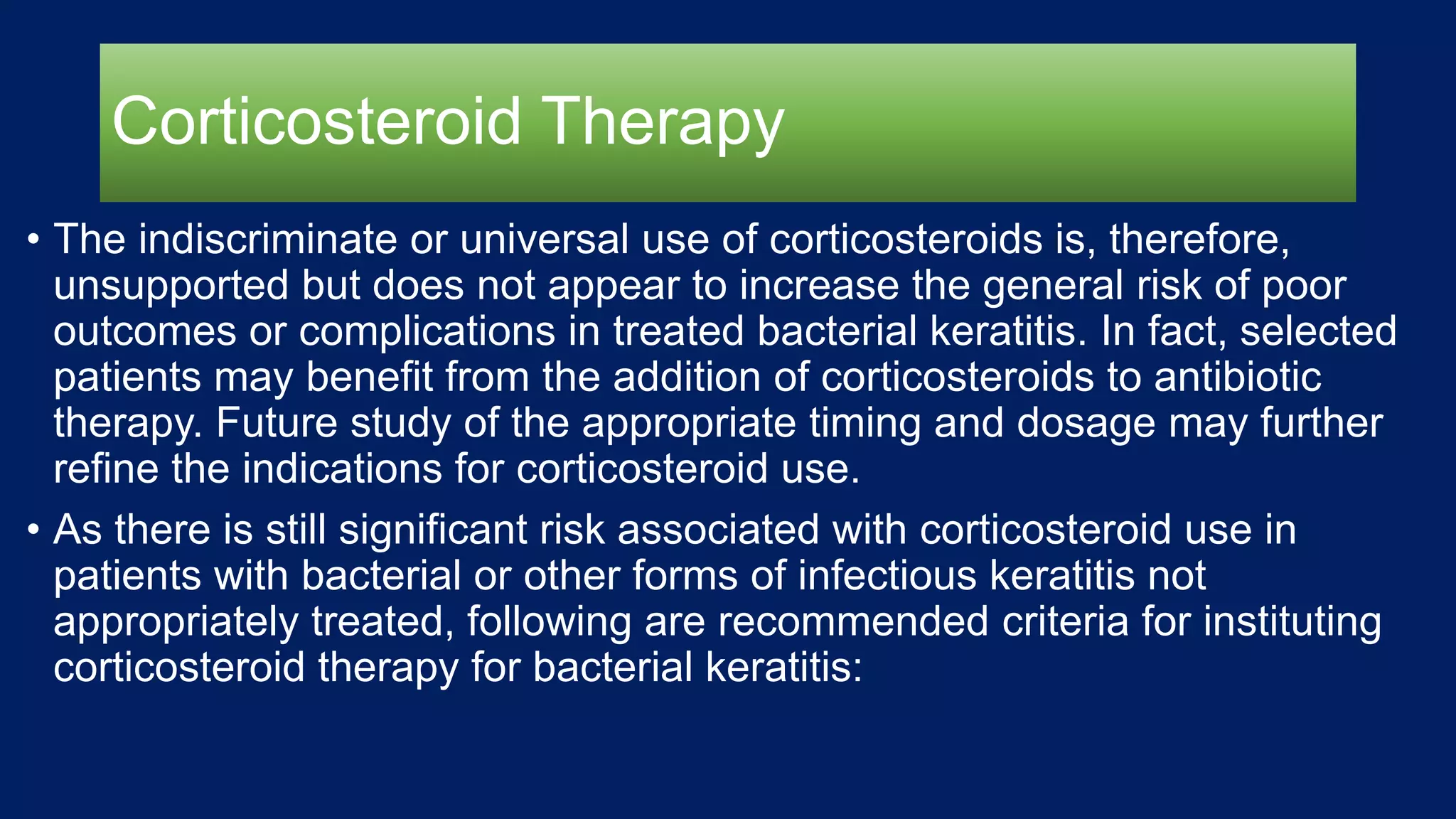 Corticosteroid Therapy

• The indiscriminate or universal use of corticosteroids is, therefore, unsupported but does not appear to increase the general risk of poor outcomes or complications in treated bacterial keratitis. In fact, selected patients may benefit from the addition of corticosteroids to antibiotic therapy. Future study of the appropriate timing and dosage may further refine the indications for corticosteroid use.

• As there is still significant risk associated with corticosteroid use in patients with bacterial or other forms of infectious keratitis not appropriately treated, following are recommended criteria for instituting corticosteroid therapy for bacterial keratitis: